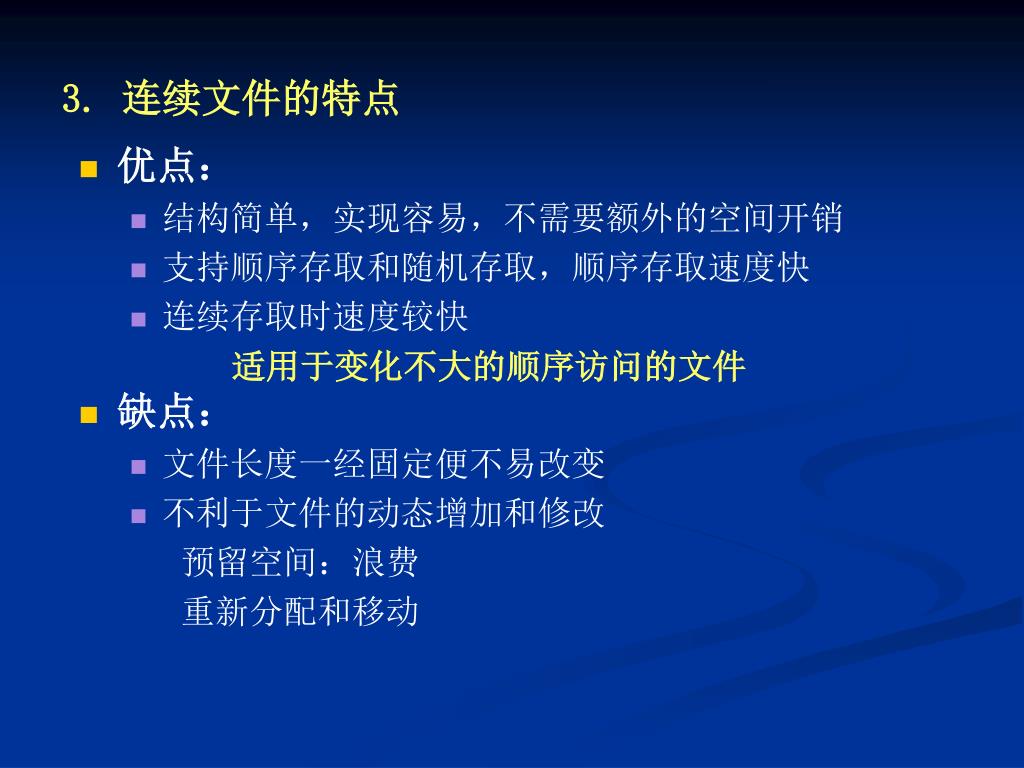 3. 连续文件的特点

优点：

结构简单，实现容易，不需要额外的空间开销

支持顺序存取和随机存取，顺序存取速度快

连续存取时速度较快

适用于变化不大的顺序访问的文件

缺点：

文件长度一经固定便不易改变

不利于文件的动态增加和修改

预留空间：浪费

重新分配和移动